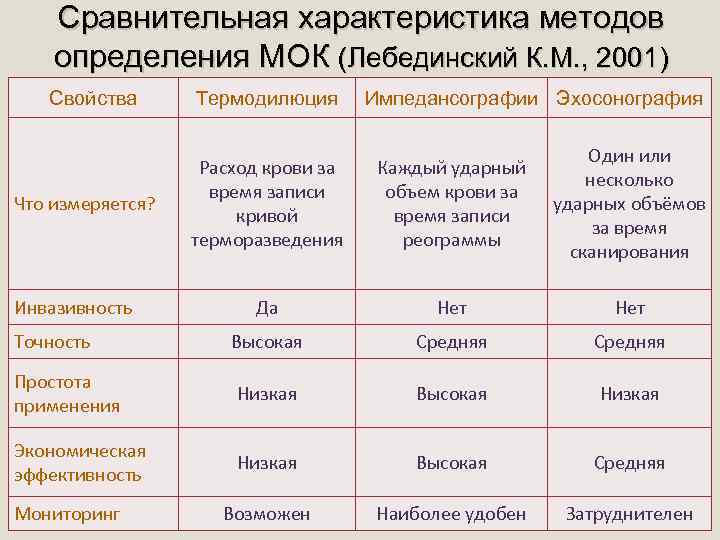 Сравнительная характеристика методов определения МОК (Лебединский К.М., 2001)

| Свойства | Термодилюция | Импедансографии | Эхосонография |
|---|---|---|---|
| Что измеряется? | Расход крови за время записи кривой терморазведения | Каждый ударный объем крови за время записи реограммы | Один или несколько ударных объёмов за время сканирования |
| Инвазивность | Да | Нет | Нет |
| Точность | Высокая | Средняя | Средняя |
| Простота применения | Низкая | Высокая | Низкая |
| Экономическая эффективность | Низкая | Высокая | Средняя |
| Мониторинг | Возможен | Наиболее удобен | Затруднителен |